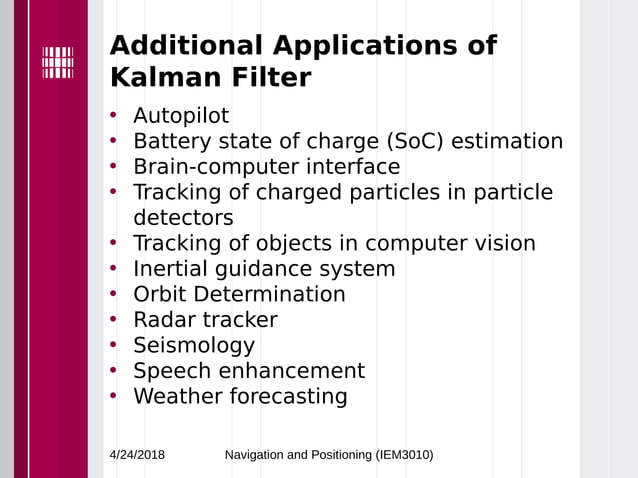 Additional Applications of Kalman Filter

• Autopilot
• Battery state of charge (SoC) estimation
• Brain-computer interface
• Tracking of charged particles in particle detectors
• Tracking of objects in computer vision
• Inertial guidance system
• Orbit Determination
• Radar tracker
• Seismology
• Speech enhancement
• Weather forecasting

4/24/2018 Navigation and Positioning (IEM3010)